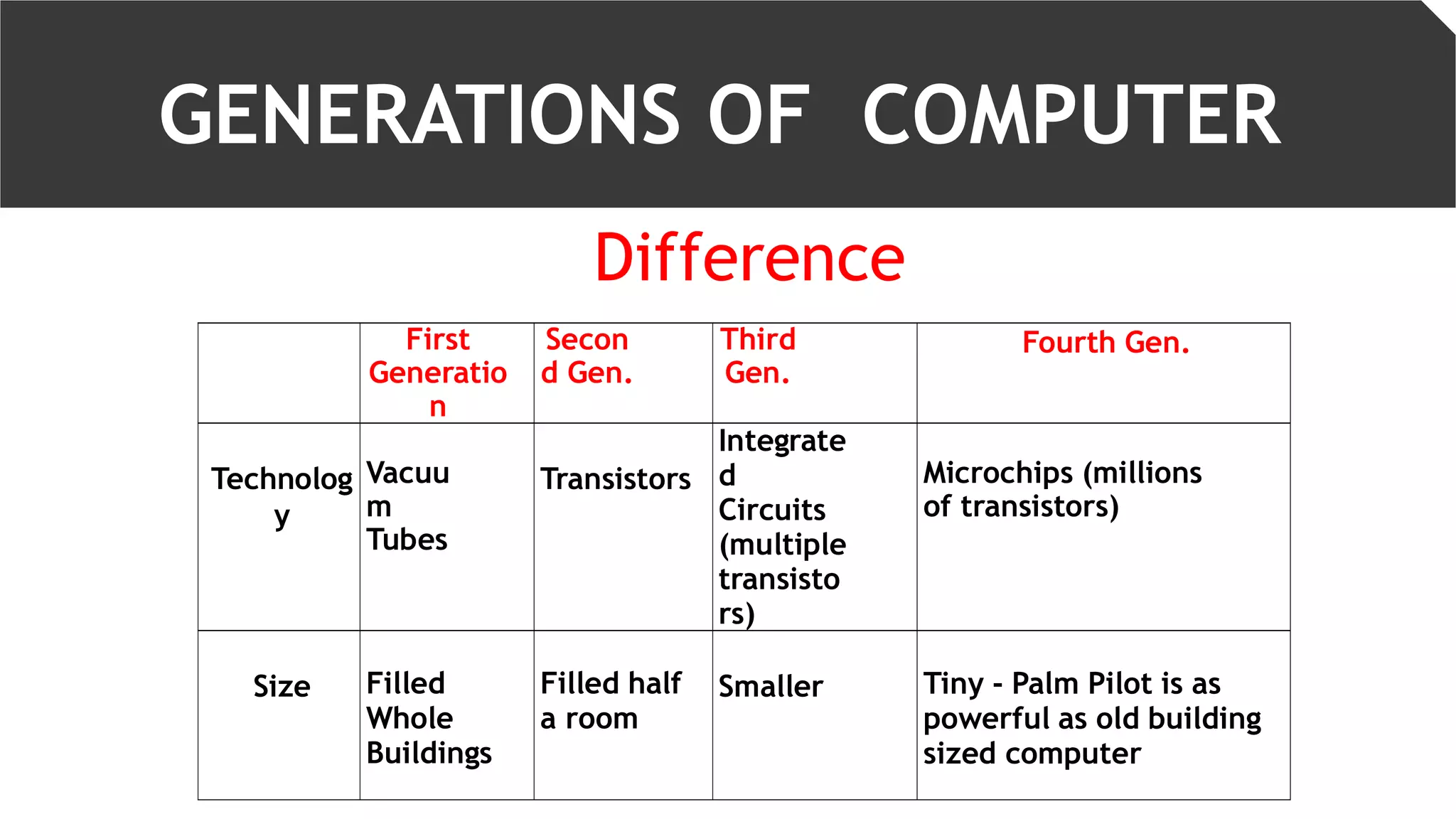 GENERATIONS OF COMPUTER

Difference

| | First Generation | Second Gen. | Third Gen. | Fourth Gen. |
|---|---|---|---|---|
| Technology | Vacuum Tubes | Transistors | Integrated Circuits (multiple transistors) | Microchips (millions of transistors) |
| Size | Filled Whole Buildings | Filled half a room | Smaller | Tiny - Palm Pilot is as powerful as old building sized computer |